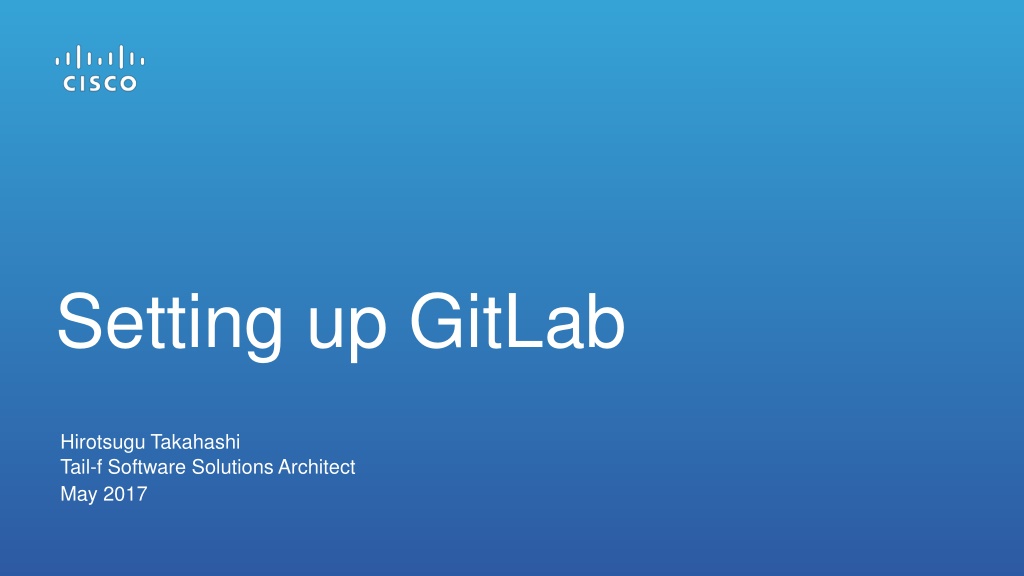 CISCO

Setting up GitLab

Hirotsugu Takahashi
Tail-f Software Solutions Architect
May 2017